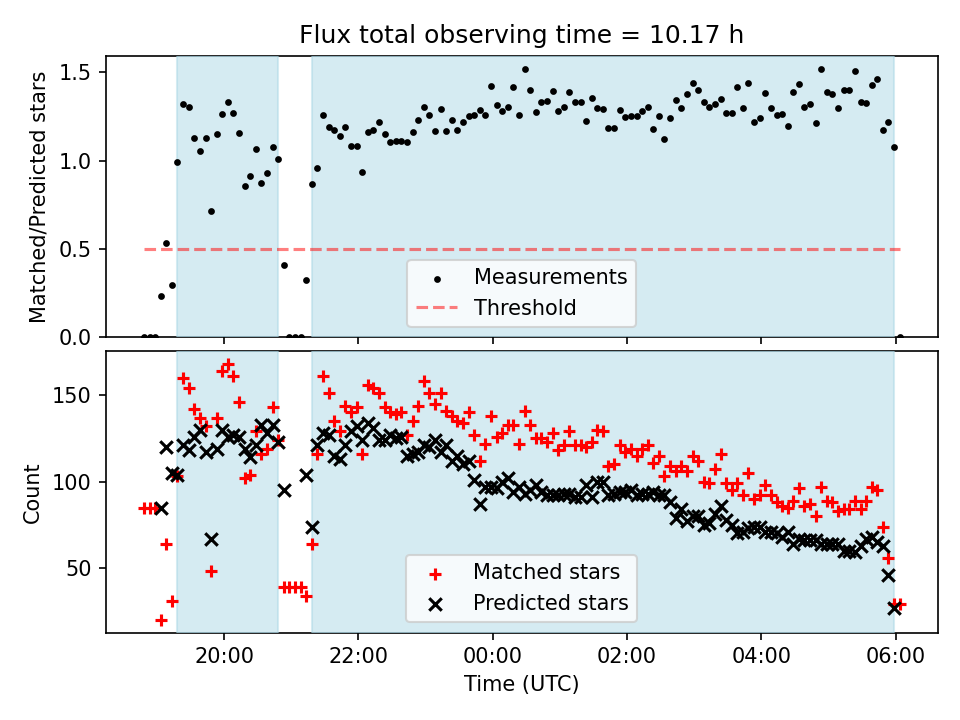 Flux total observing time = 10.17 h

Matched/Predicted stars

1.5
1.0
0.5
0.0

Measurements
Threshold

Count

150
100
50

Matched stars
Predicted stars

20:00
22:00
00:00
02:00
04:00
06:00

Time (UTC)